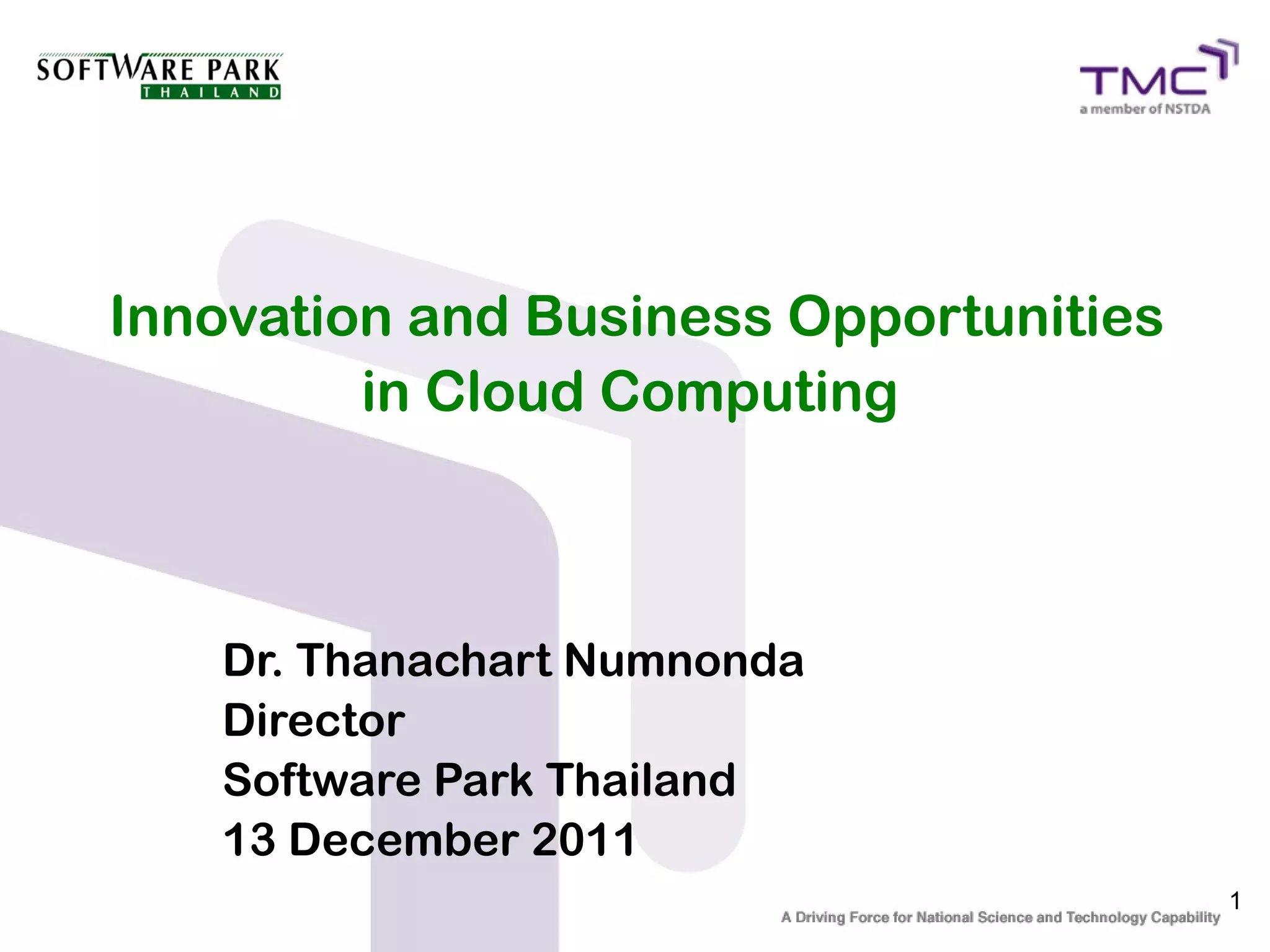 SOFTWARE PARK
THAILAND

TMC
a member of NSTDA

Innovation and Business Opportunities in Cloud Computing

Dr. Thanachart Numnonda
Director
Software Park Thailand
13 December 2011

1

A Driving Force for National Science and Technology Capability